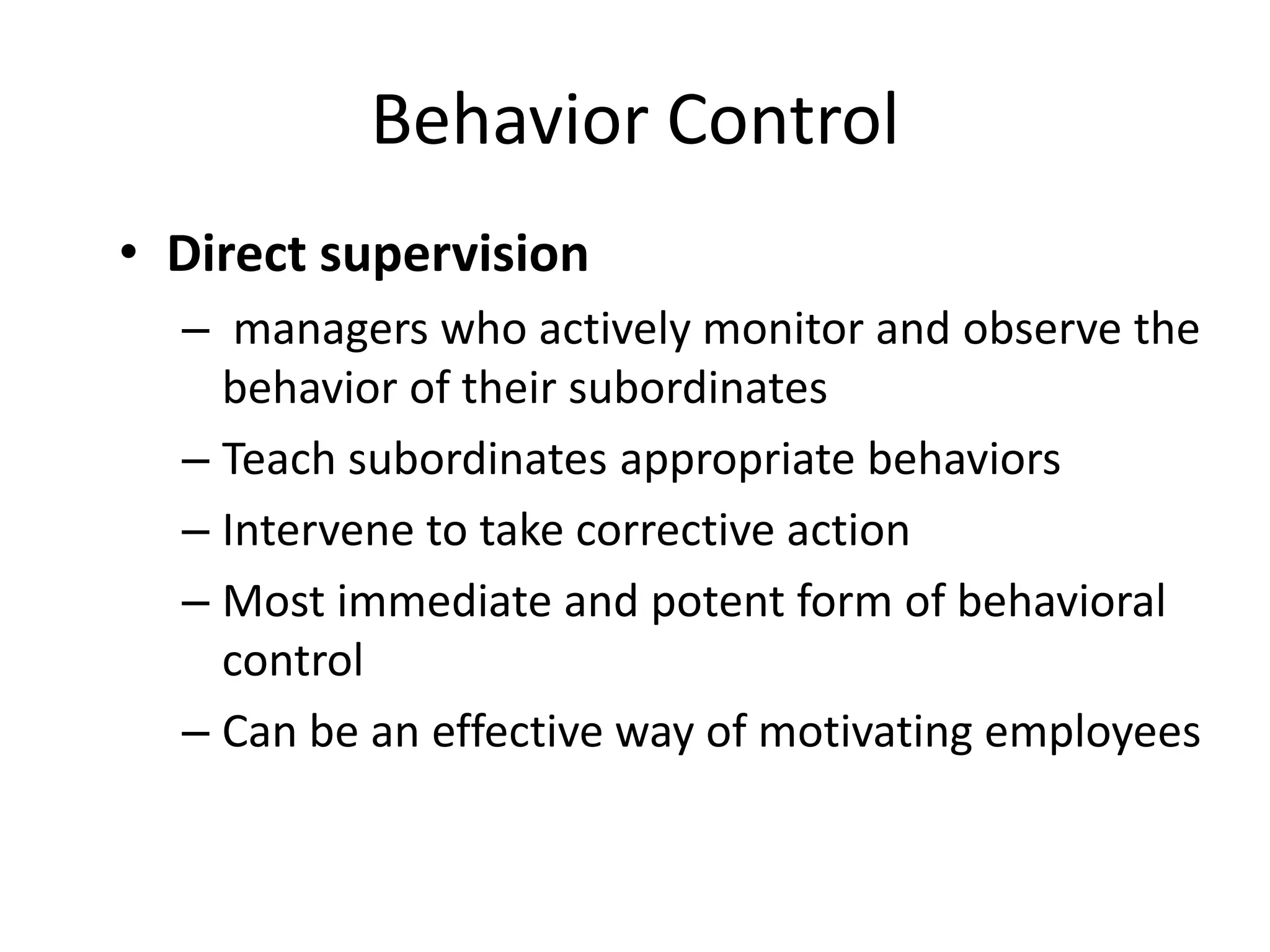 Behavior Control

• Direct supervision

– managers who actively monitor and observe the behavior of their subordinates

– Teach subordinates appropriate behaviors

– Intervene to take corrective action

– Most immediate and potent form of behavioral control

– Can be an effective way of motivating employees